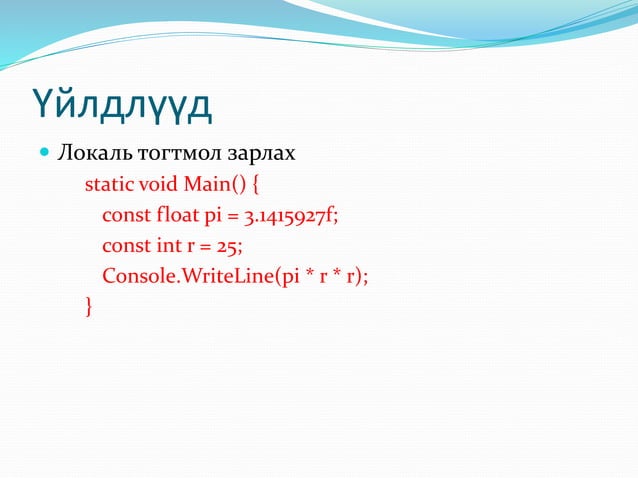 Үйлдлүүд

Локаль тогтмол зарлах

static void Main() {
const float pi = 3.1415927f;
const int r = 25;
Console.WriteLine(pi * r * r);
}